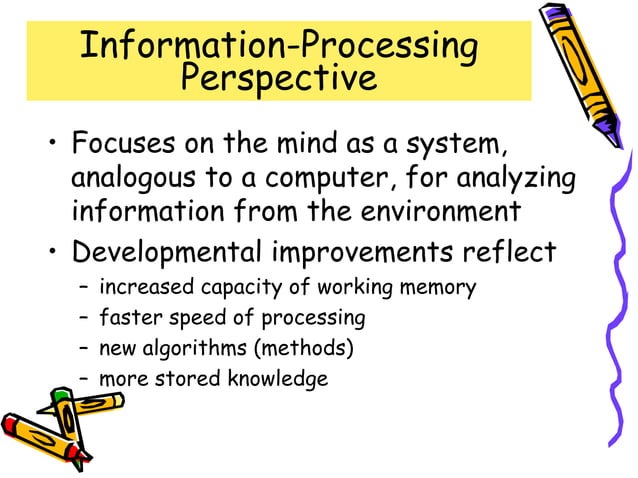 Information-Processing Perspective

• Focuses on the mind as a system, analogous to a computer, for analyzing information from the environment

• Developmental improvements reflect
– increased capacity of working memory
– faster speed of processing
– new algorithms (methods)
– more stored knowledge